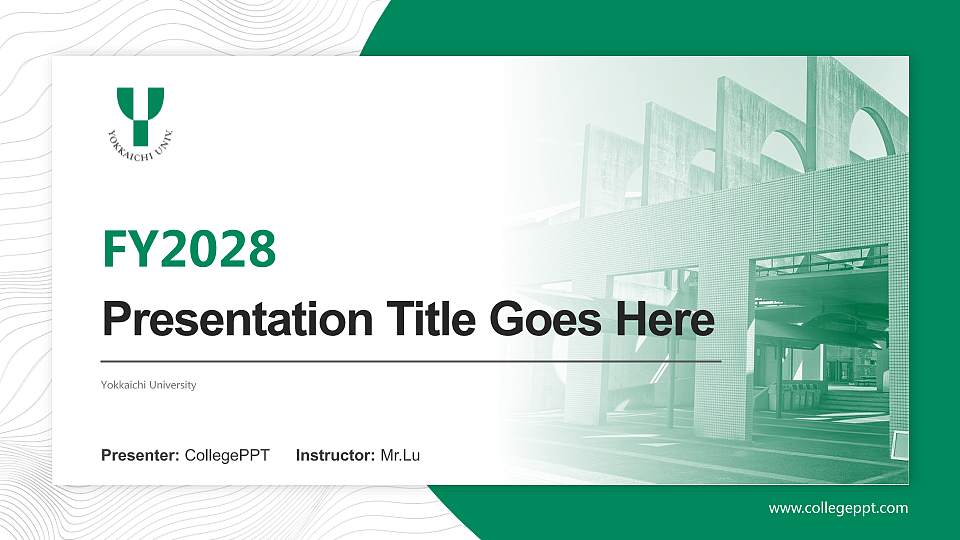 YOKKAICHI UNIV.

FY2028

Presentation Title Goes Here

Yokkaichi University

Presenter: CollegePPT Instructor: Mr.Lu

www.collegeppt.com